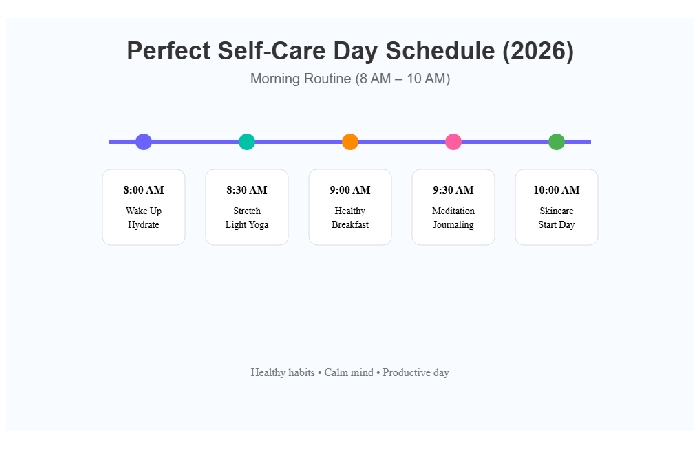 Perfect Self-Care Day Schedule (2026)

Morning Routine (8 AM – 10 AM)

8:00 AM
Wake Up
Hydrate

8:30 AM
Stretch
Light Yoga

9:00 AM
Healthy
Breakfast

9:30 AM
Meditation
Journaling

10:00 AM
Skincare
Start Day

Healthy habits • Calm mind • Productive day